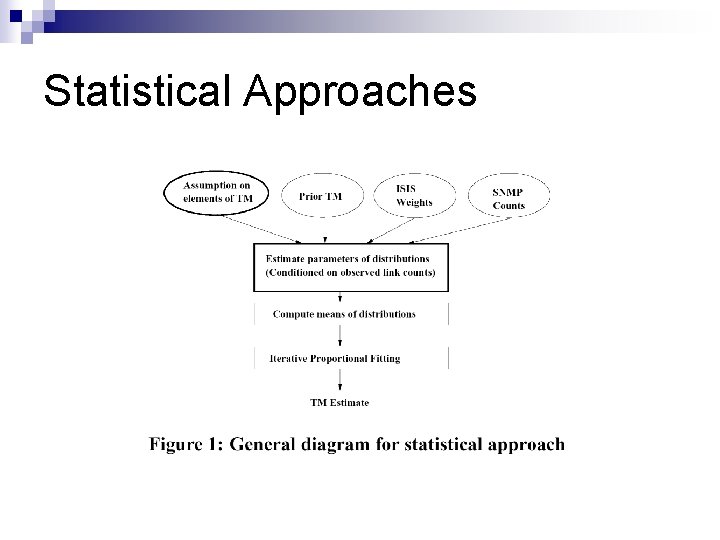 Statistical Approaches

Assumption on elements of TM

Prior TM

ISIS Weights

SNMP Counts

Estimate parameters of distributions (Conditioned on observed link counts)

Compute means of distributions

Iterative Proportional Fitting

TM Estimate

Figure 1: General diagram for statistical approach